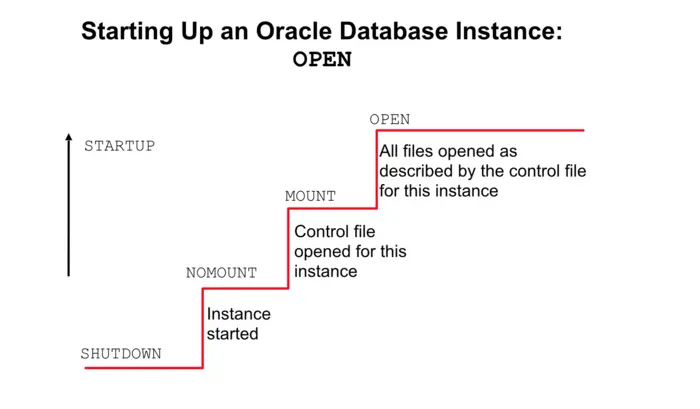 Starting Up an Oracle Database Instance:
OPEN

STARTUP

OPEN

All files opened as described by the control file for this instance

MOUNT

Control file opened for this instance

NOMOUNT

Instance started

SHUTDOWN